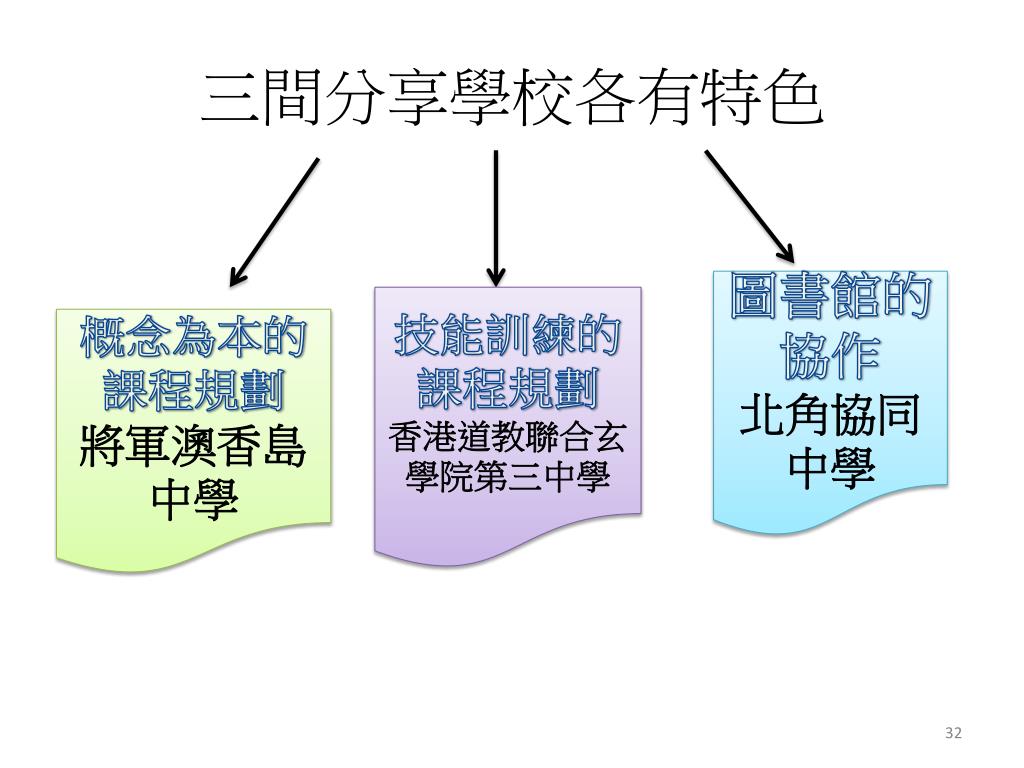 三間分享學校各有特色

概念為本的課程規劃
將軍澳香島中學

技能訓練的課程規劃
香港道教聯合玄學院第三中學

圖書館的協作
北角協同中學

32